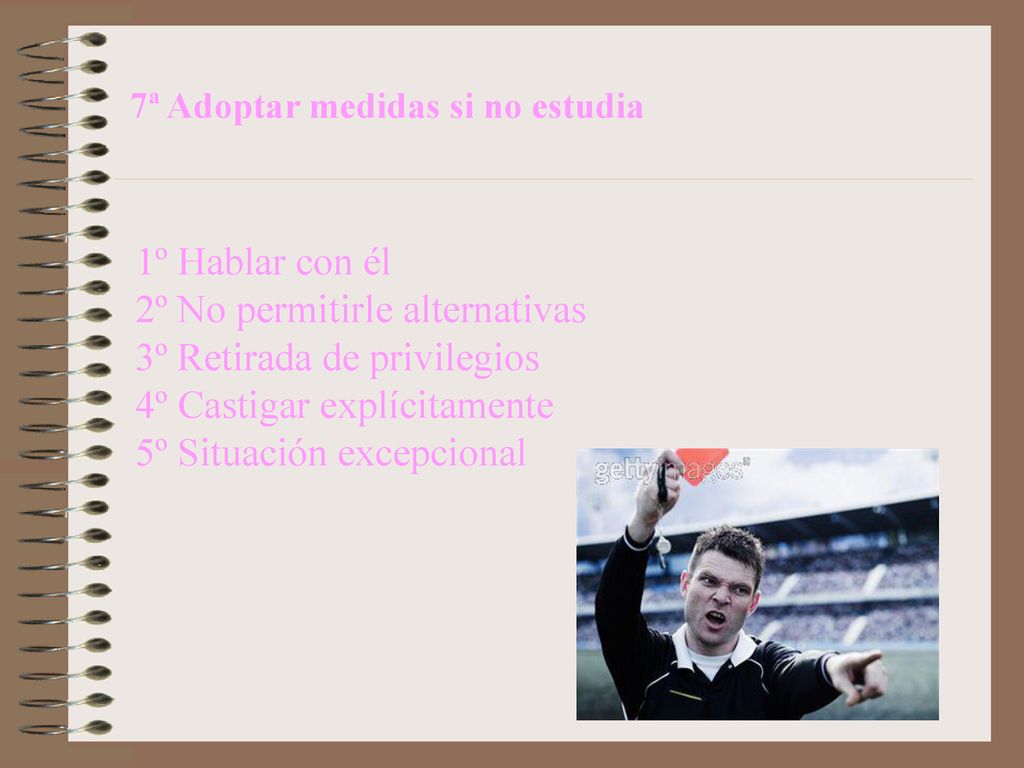 7ª Adoptar medidas si no estudia

1º Hablar con él
2º No permitirle alternativas
3º Retirada de privilegios
4º Castigar explícitamente
5º Situación excepcional

gettyimages®